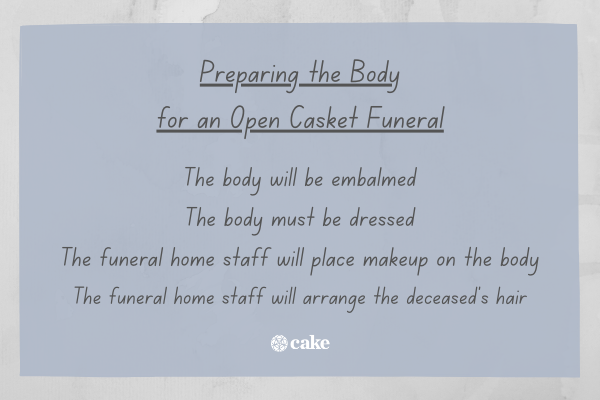 Preparing the Body
for an Open Casket Funeral

The body will be embalmed
The body must be dressed
The funeral home staff will place makeup on the body
The funeral home staff will arrange the deceased's hair

cake